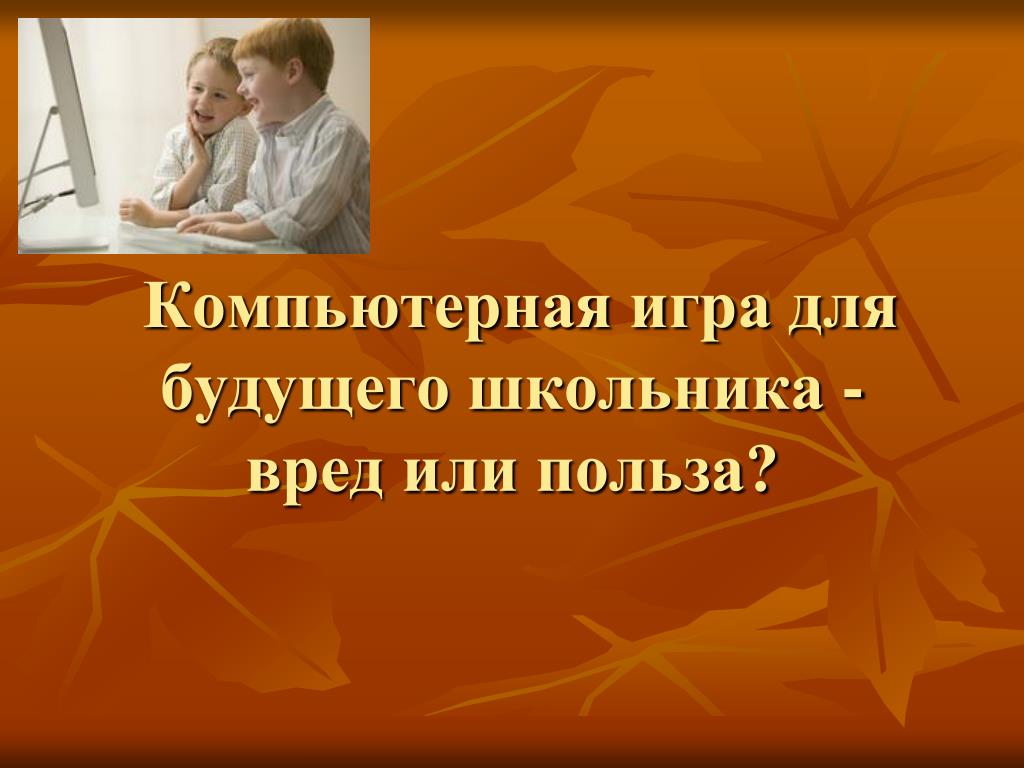 Компьютерная игра для будущего школьника - вред или польза?